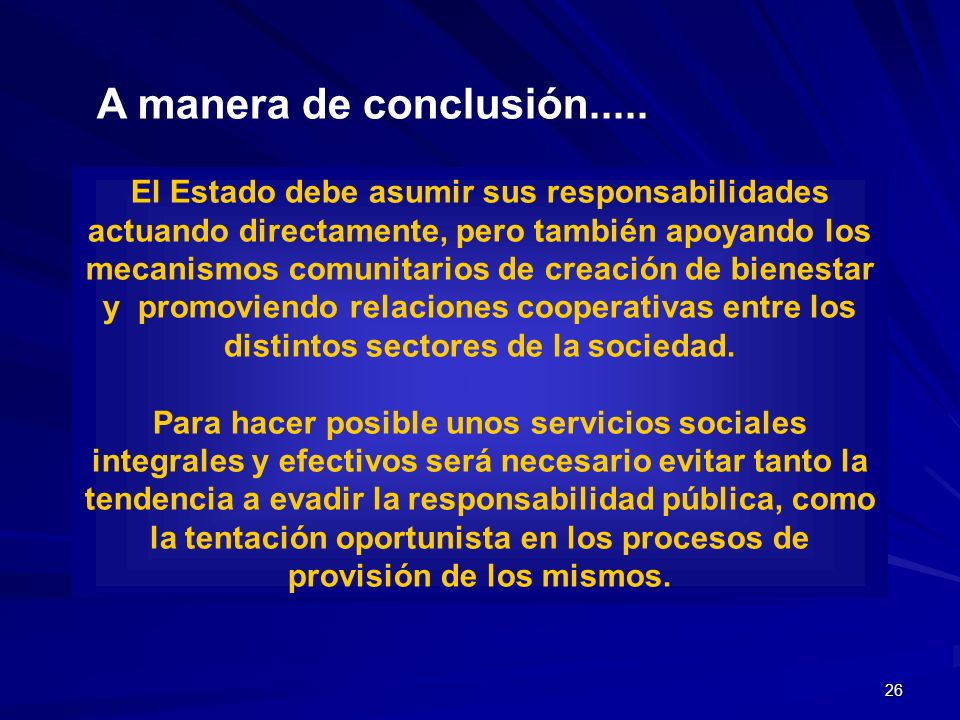 A manera de conclusión.....

El Estado debe asumir sus responsabilidades actuando directamente, pero también apoyando los mecanismos comunitarios de creación de bienestar y promoviendo relaciones cooperativas entre los distintos sectores de la sociedad.

Para hacer posible unos servicios sociales integrales y efectivos será necesario evitar tanto la tendencia a evadir la responsabilidad pública, como la tentación oportunista en los procesos de provisión de los mismos.

26